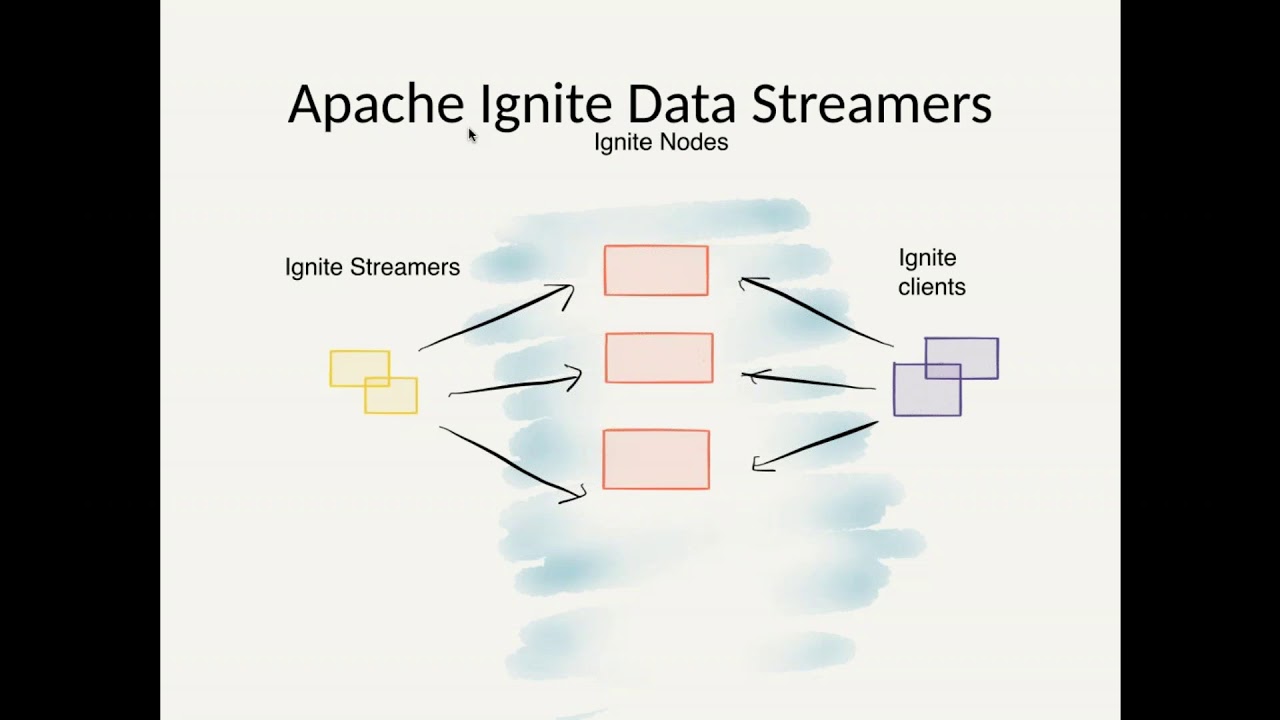 Apache Ignite Data Streamers

Ignite Nodes

Ignite Streamers

Ignite
clients